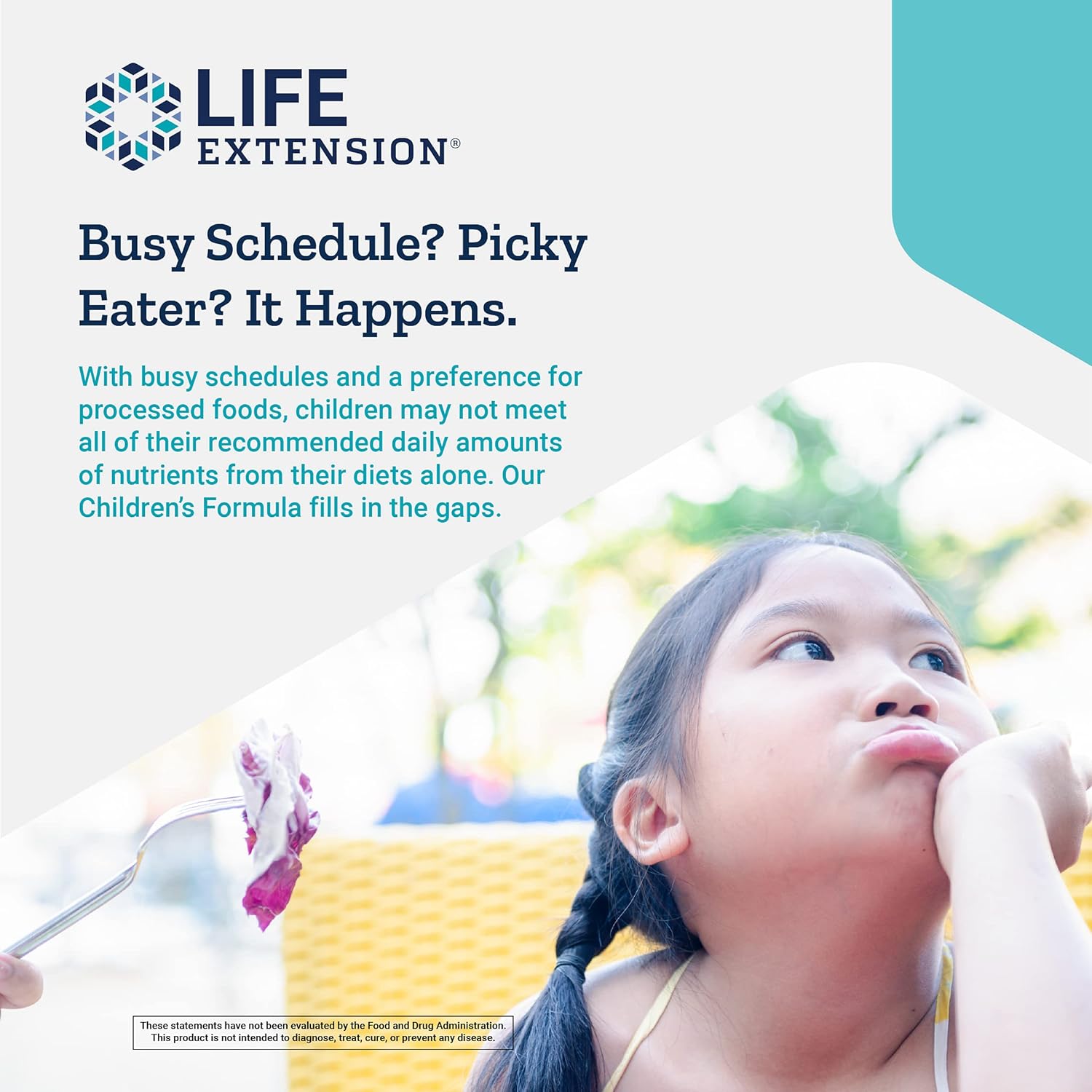 LIFE EXTENSION®

Busy Schedule? Picky Eater? It Happens.

With busy schedules and a preference for processed foods, children may not meet all of their recommended daily amounts of nutrients from their diets alone. Our Children's Formula fills in the gaps.

These statements have not been evaluated by the Food and Drug Administration. This product is not intended to diagnose, treat, cure, or prevent any disease.